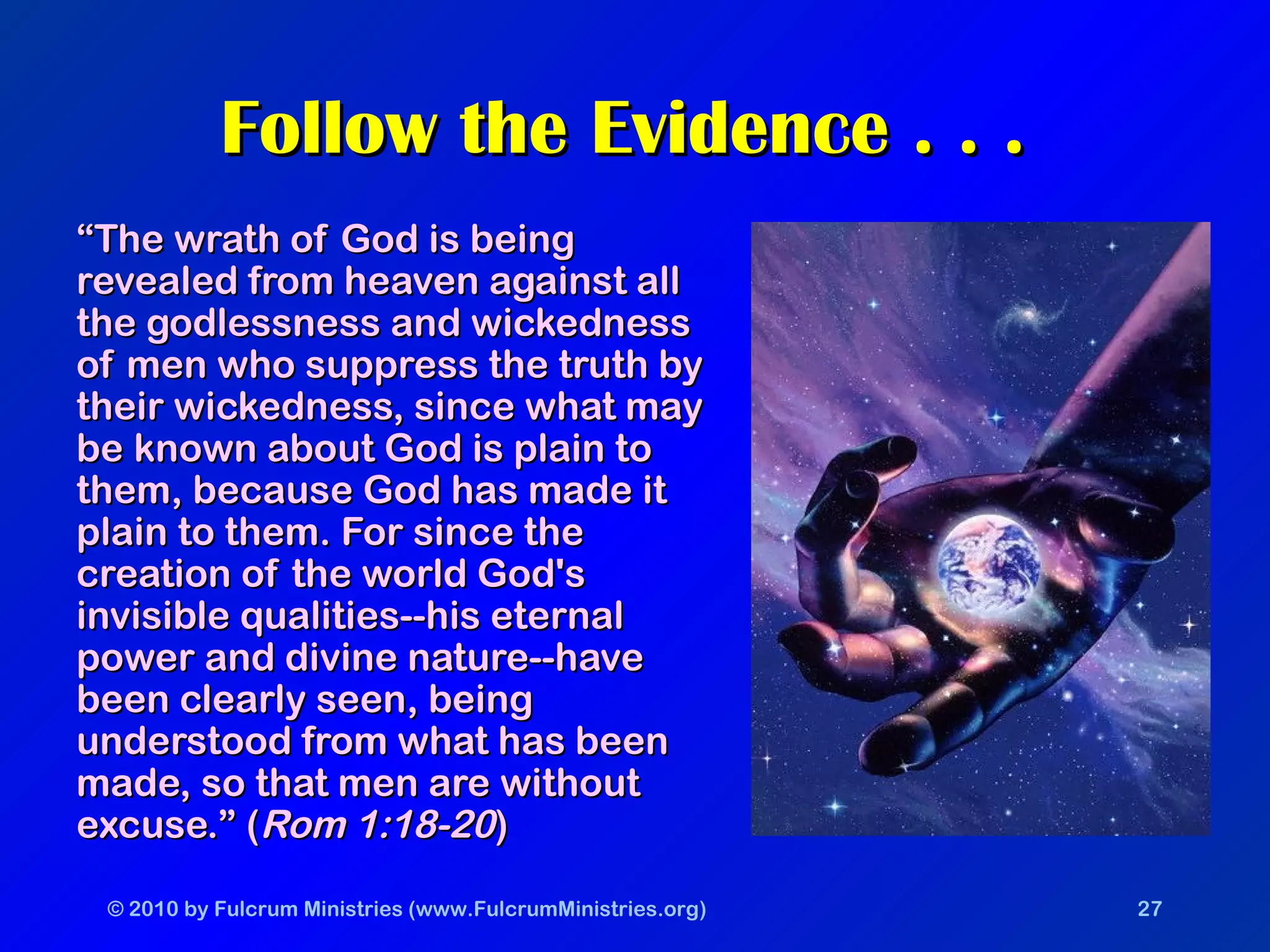 Follow the Evidence . . .

“The wrath of God is being revealed from heaven against all the godlessness and wickedness of men who suppress the truth by their wickedness, since what may be known about God is plain to them, because God has made it plain to them. For since the creation of the world God's invisible qualities--his eternal power and divine nature--have been clearly seen, being understood from what has been made, so that men are without excuse.” (Rom 1:18-20)

© 2010 by Fulcrum Ministries (www.FulcrumMinistries.org)

27